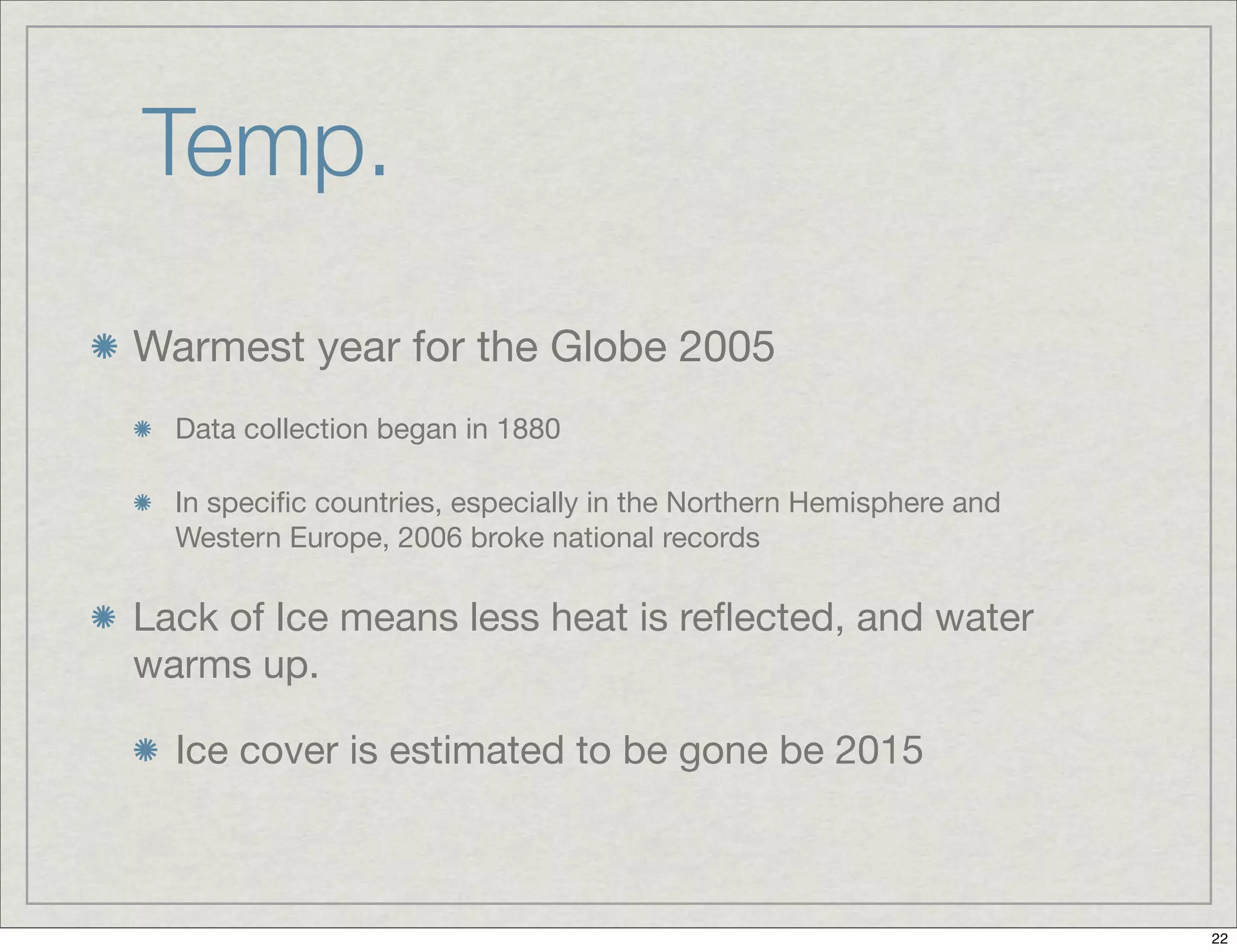 Temp.

Warmest year for the Globe 2005

Data collection began in 1880

In specific countries, especially in the Northern Hemisphere and Western Europe, 2006 broke national records

Lack of Ice means less heat is reflected, and water warms up.

Ice cover is estimated to be gone be 2015

22